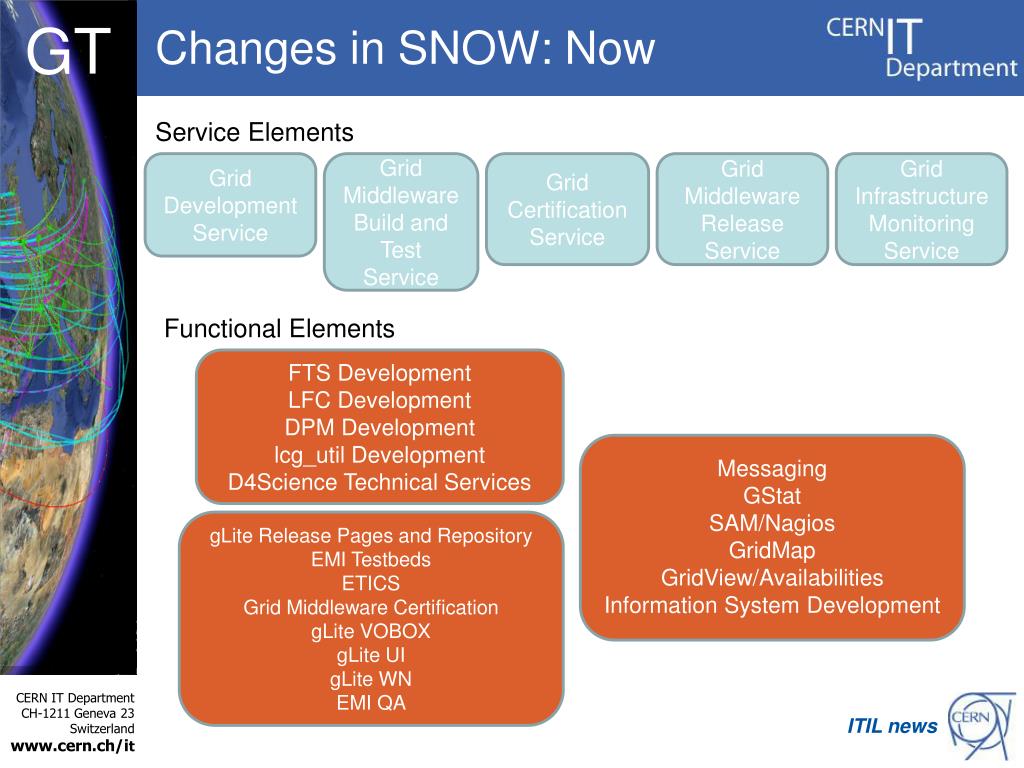 GT

Changes in SNOW: Now

CERN IT Department

Service Elements

Grid Development Service

Grid Middleware Build and Test Service

Grid Certification Service

Grid Middleware Release Service

Grid Infrastructure Monitoring Service

Functional Elements

FTS Development
LFC Development
DPM Development
lcg_util Development
D4Science Technical Services

gLite Release Pages and Repository
EMI Testbeds
ETICS
Grid Middleware Certification
gLite VOBOX
gLite UI
gLite WN
EMI QA

Messaging
GStat
SAM/Nagios
GridMap
GridView/Availabilities
Information System Development

CERN IT Department
CH-1211 Geneva 23
Switzerland
www.cern.ch/it

ITIL news

CERN